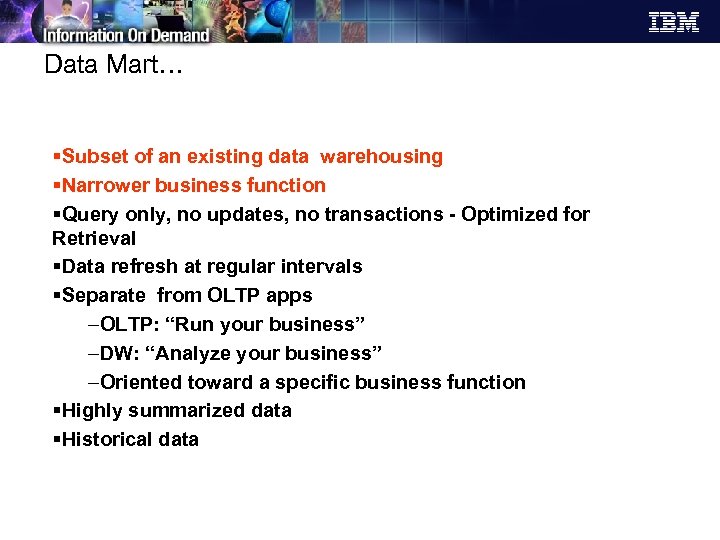 Information On Demand

IBM

Data Mart…

▪Subset of an existing data warehousing
▪Narrower business function
▪Query only, no updates, no transactions - Optimized for Retrieval
▪Data refresh at regular intervals
▪Separate from OLTP apps
–OLTP: “Run your business”
–DW: “Analyze your business”
–Oriented toward a specific business function
▪Highly summarized data
▪Historical data